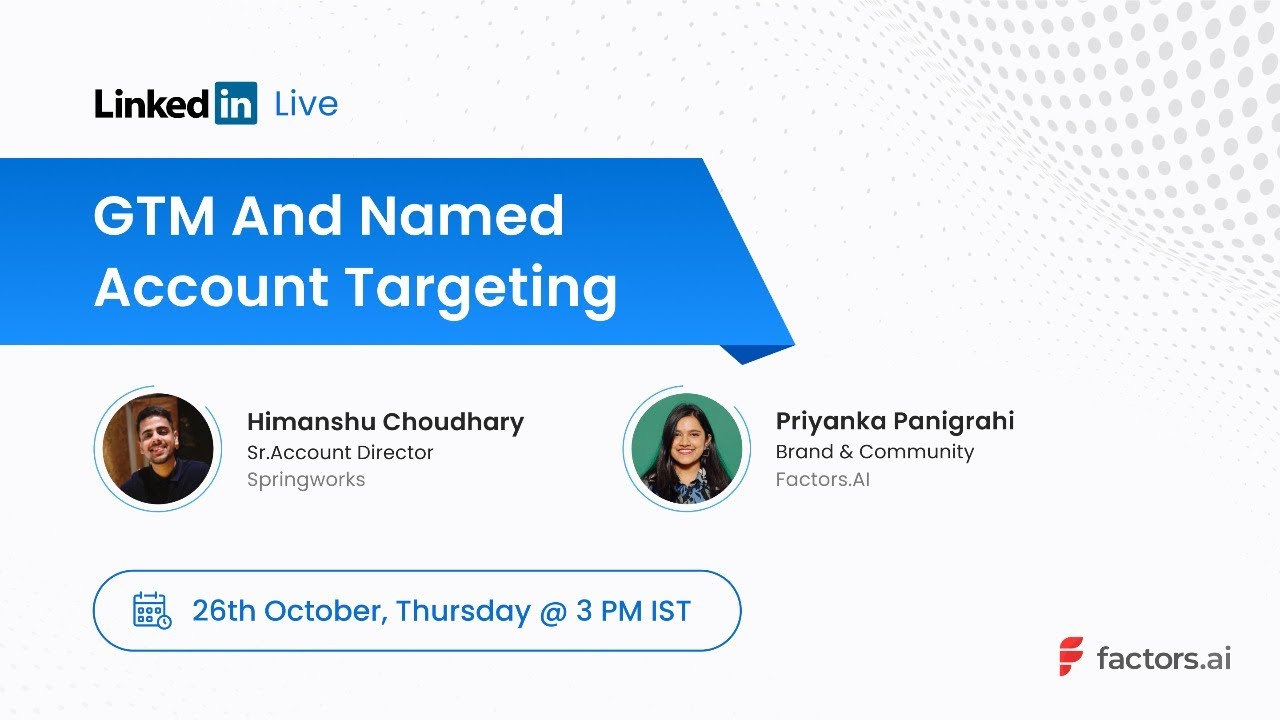 Linkedin Live

GTM And Named Account Targeting

Himanshu Choudhary
Sr.Account Director
Springworks

Priyanka Panigrahi
Brand & Community
Factors.AI

26th October, Thursday @ 3 PM IST

factors.ai